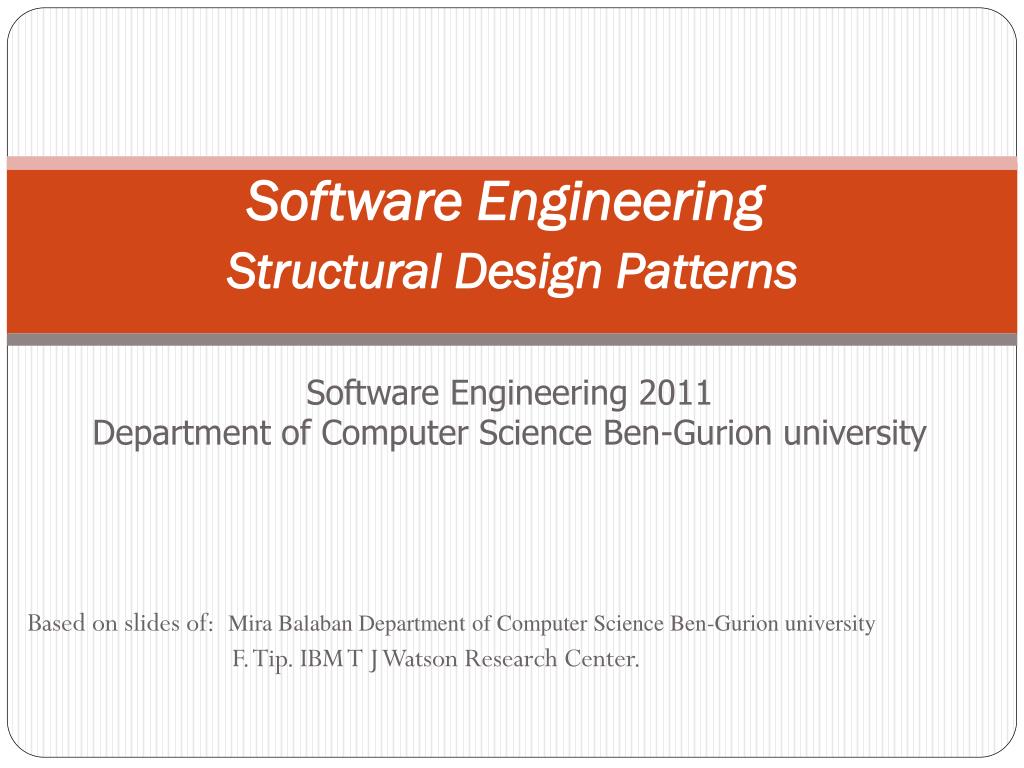 Software Engineering
Structural Design Patterns

Software Engineering 2011
Department of Computer Science Ben-Gurion university

Based on slides of: Mira Balaban Department of Computer Science Ben-Gurion university
F. Tip. IBM T J Watson Research Center.